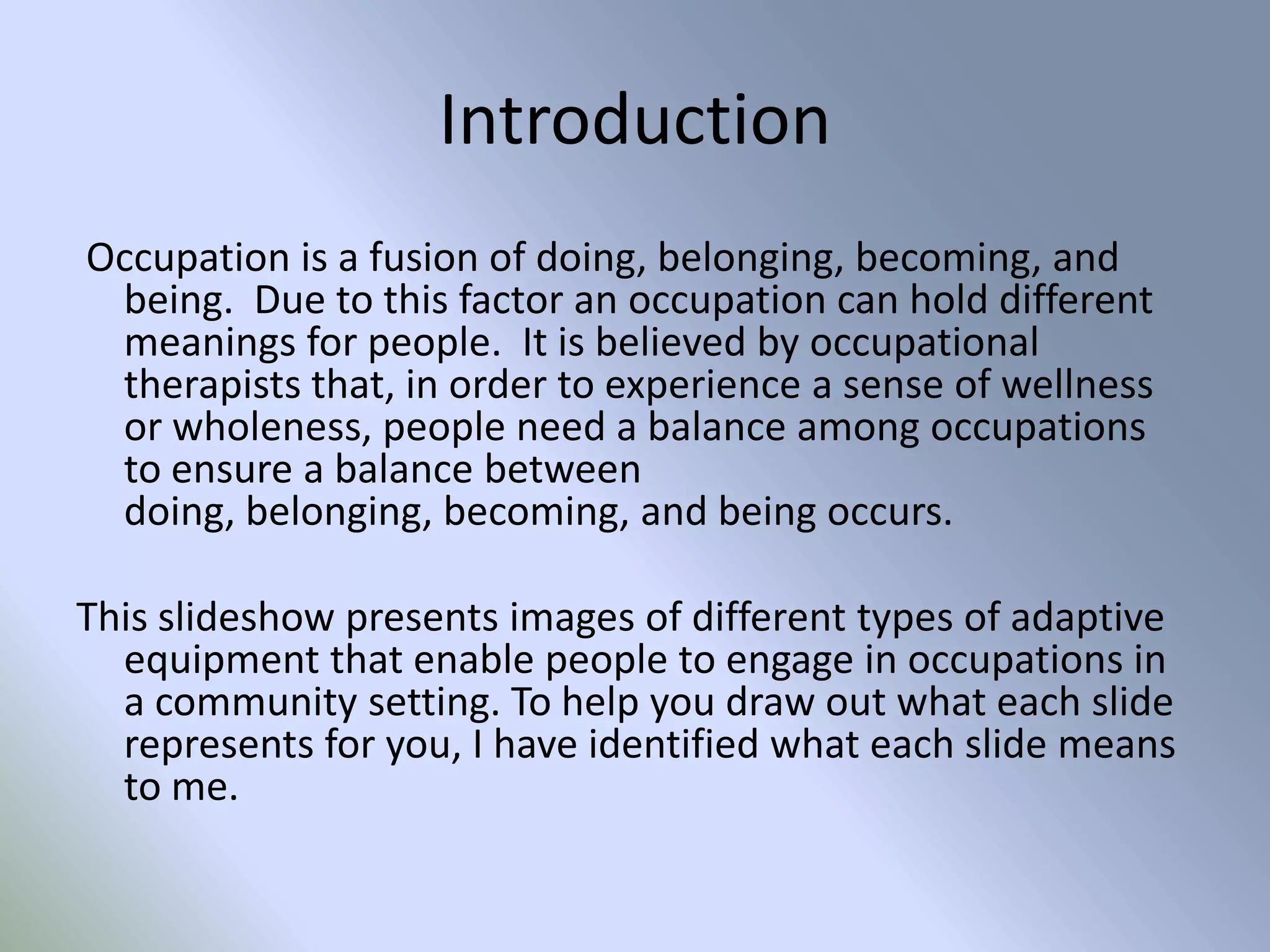 Introduction

Occupation is a fusion of doing, belonging, becoming, and being. Due to this factor an occupation can hold different meanings for people. It is believed by occupational therapists that, in order to experience a sense of wellness or wholeness, people need a balance among occupations to ensure a balance between doing, belonging, becoming, and being occurs.

This slideshow presents images of different types of adaptive equipment that enable people to engage in occupations in a community setting. To help you draw out what each slide represents for you, I have identified what each slide means to me.